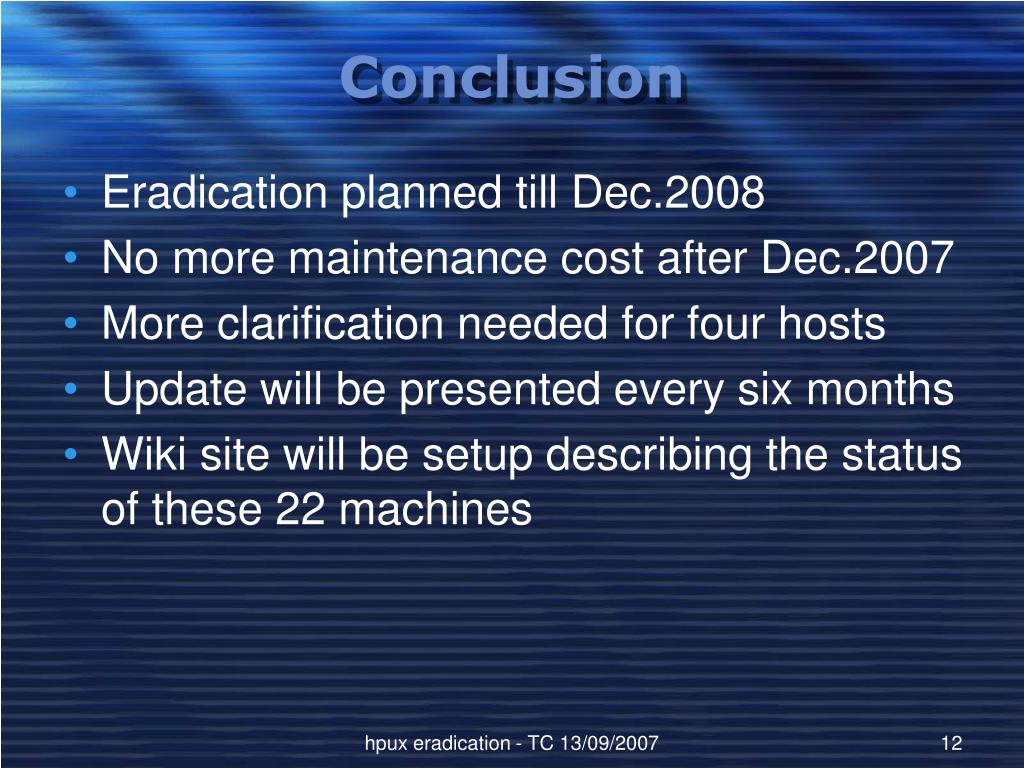 Conclusion

• Eradication planned till Dec.2008
• No more maintenance cost after Dec.2007
• More clarification needed for four hosts
• Update will be presented every six months
• Wiki site will be setup describing the status of these 22 machines

hpux eradication - TC 13/09/2007

12